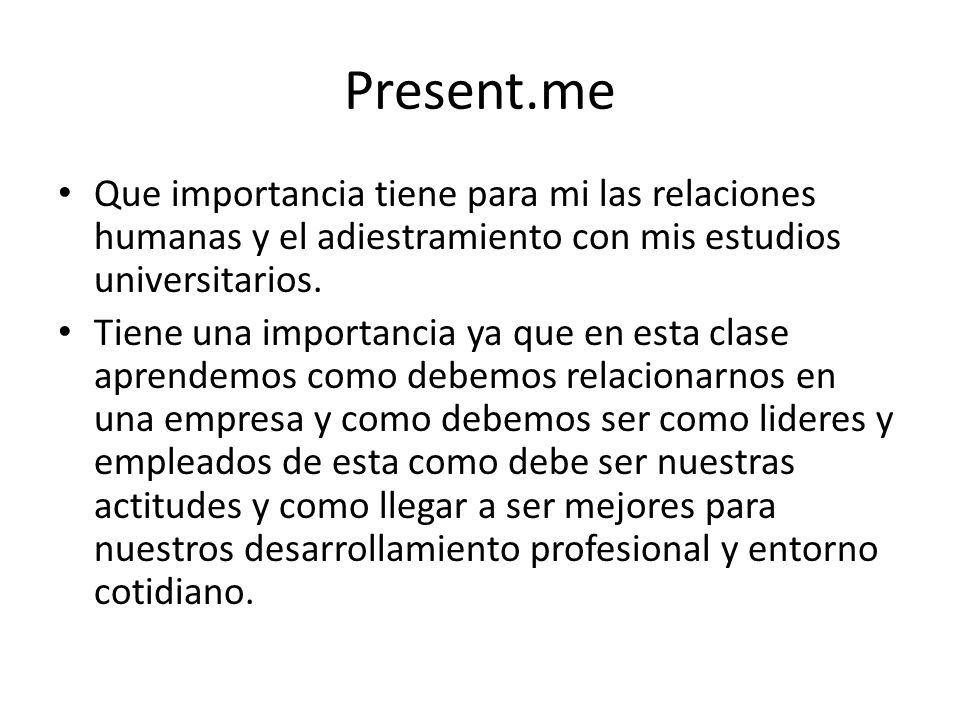 Present.me

• Que importancia tiene para mi las relaciones humanas y el adiestramiento con mis estudios universitarios.
• Tiene una importancia ya que en esta clase aprendemos como debemos relacionarnos en una empresa y como debemos ser como lideres y empleados de esta como debe ser nuestras actitudes y como llegar a ser mejores para nuestros desarrollamiento profesional y entorno cotidiano.